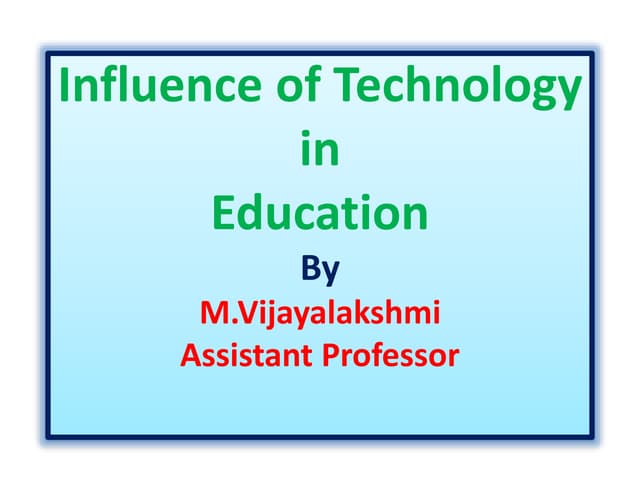 Influence of Technology
in
Education
By
M.Vijayalakshmi
Assistant Professor